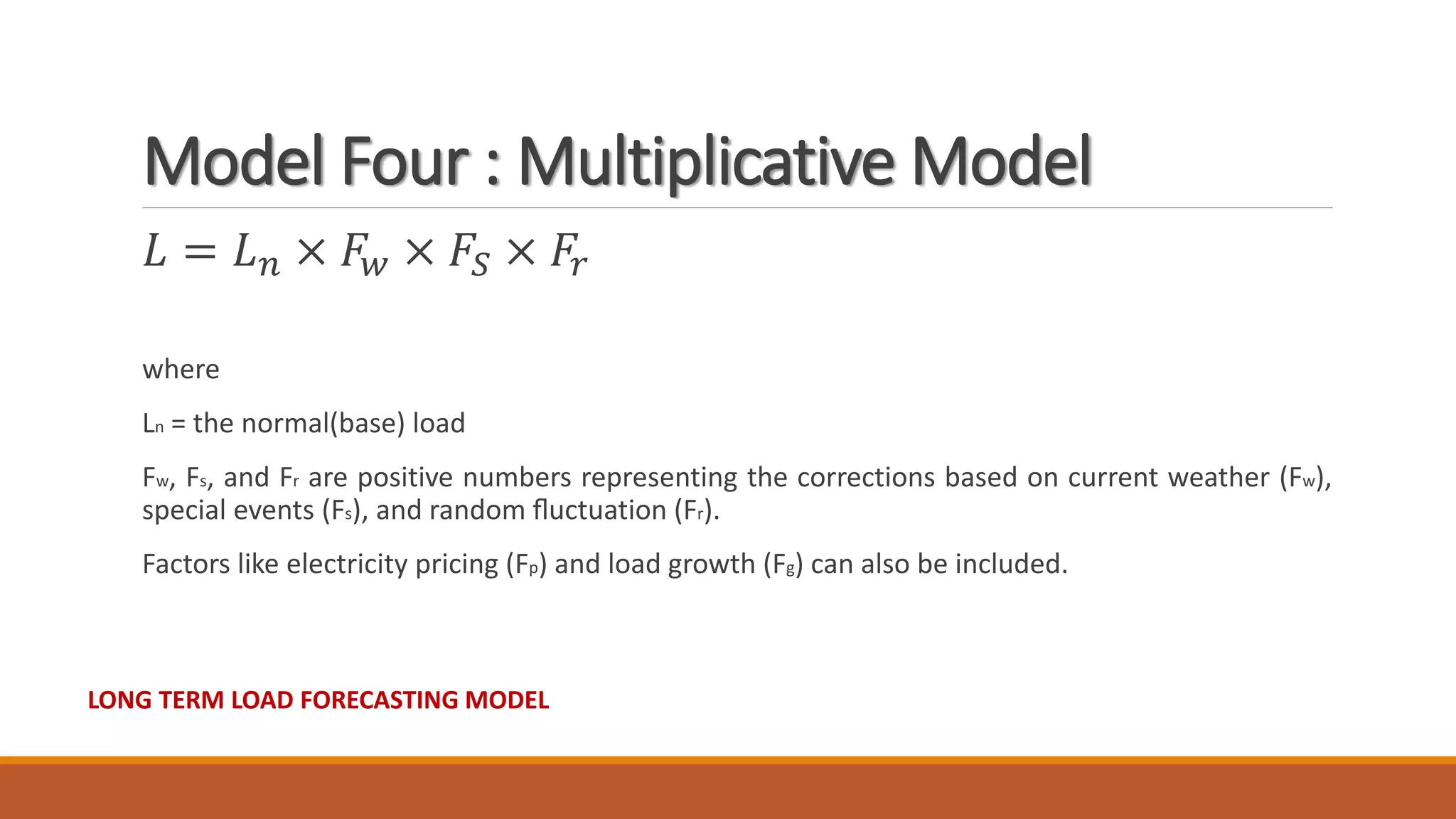 Model Four : Multiplicative Model

$L = L_n \times F_w \times F_S \times F_r$

where

$L_n$ = the normal(base) load

$F_w$, $F_s$, and $F_r$ are positive numbers representing the corrections based on current weather ($F_w$), special events ($F_s$), and random fluctuation ($F_r$).

Factors like electricity pricing ($F_p$) and load growth ($F_g$) can also be included.

LONG TERM LOAD FORECASTING MODEL